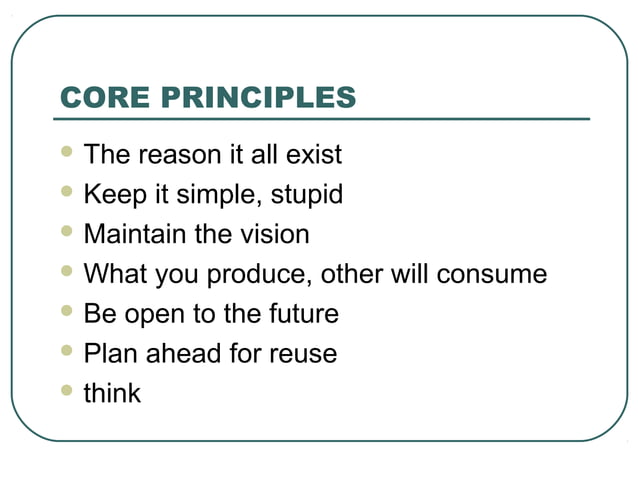 CORE PRINCIPLES

- The reason it all exist
- Keep it simple, stupid
- Maintain the vision
- What you produce, other will consume
- Be open to the future
- Plan ahead for reuse
- think